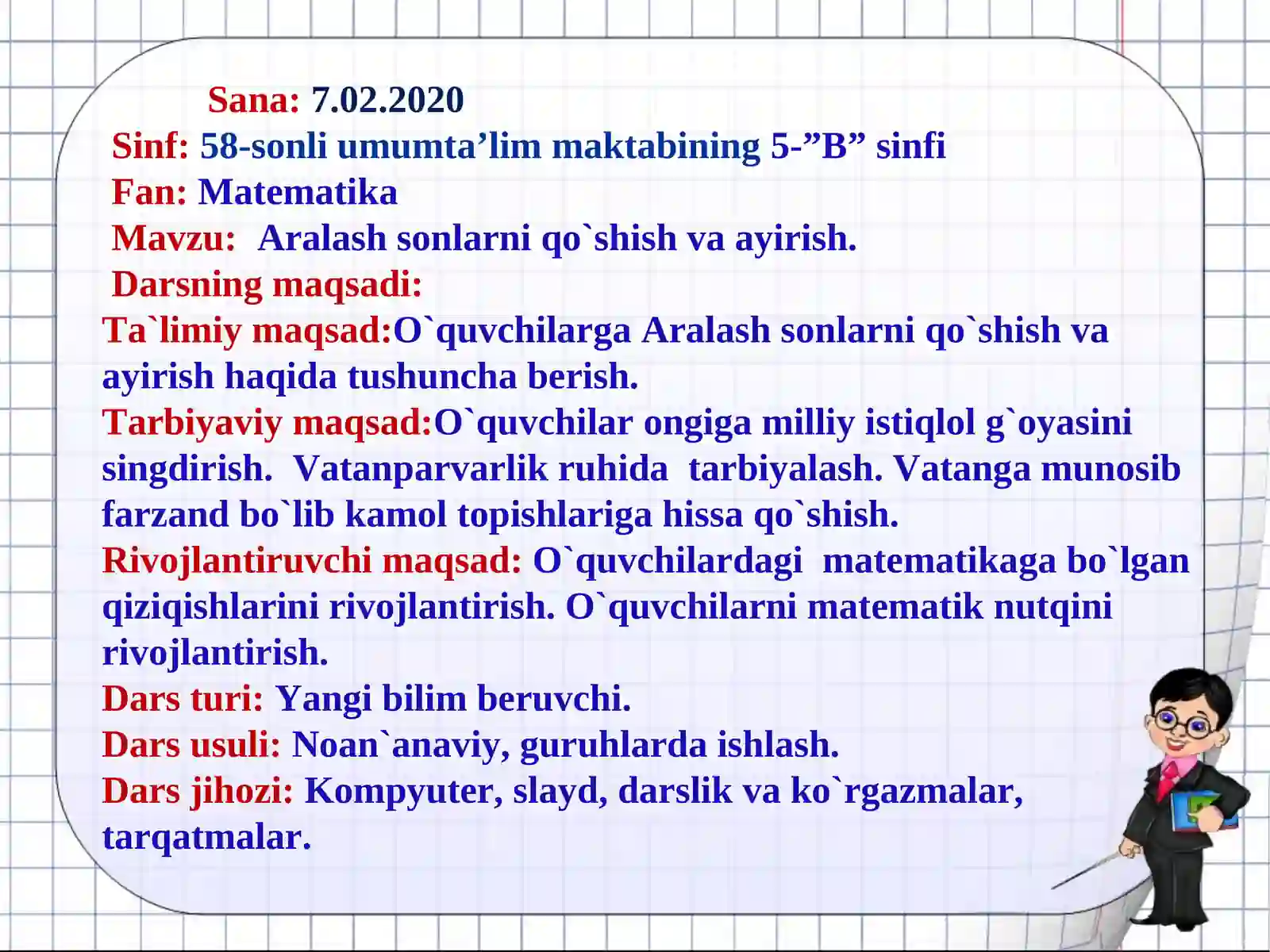 Sana: 7.02.2020
Sinf: 58-sonli umumta’lim maktabining 5-”B” sinfi
Fan: Matematika
Mavzu: Aralash sonlarni qo`shish va ayirish.
Darsning maqsadi:
Ta`limiy maqsad:O`quvchilarga Aralash sonlarni qo`shish va ayirish haqida tushuncha berish.
Tarbiyaviy maqsad:O`quvchilar ongiga milliy istiqlol g`oyasini singdirish. Vatanparvarlik ruhida tarbiyalash. Vatanga munosib farzand bo`lib kamol topishlariga hissa qo`shish.
Rivojlantiruvchi maqsad: O`quvchilardagi matematikaga bo`lgan qiziqishlarini rivojlantirish. O`quvchilarni matematik nutqini rivojlantirish.
Dars turi: Yangi bilim beruvchi.
Dars usuli: Noan`anaviy, guruhlarda ishlash.
Dars jihozi: Kompyuter, slayd, darslik va ko`rgazmalar, tarqatmalar.